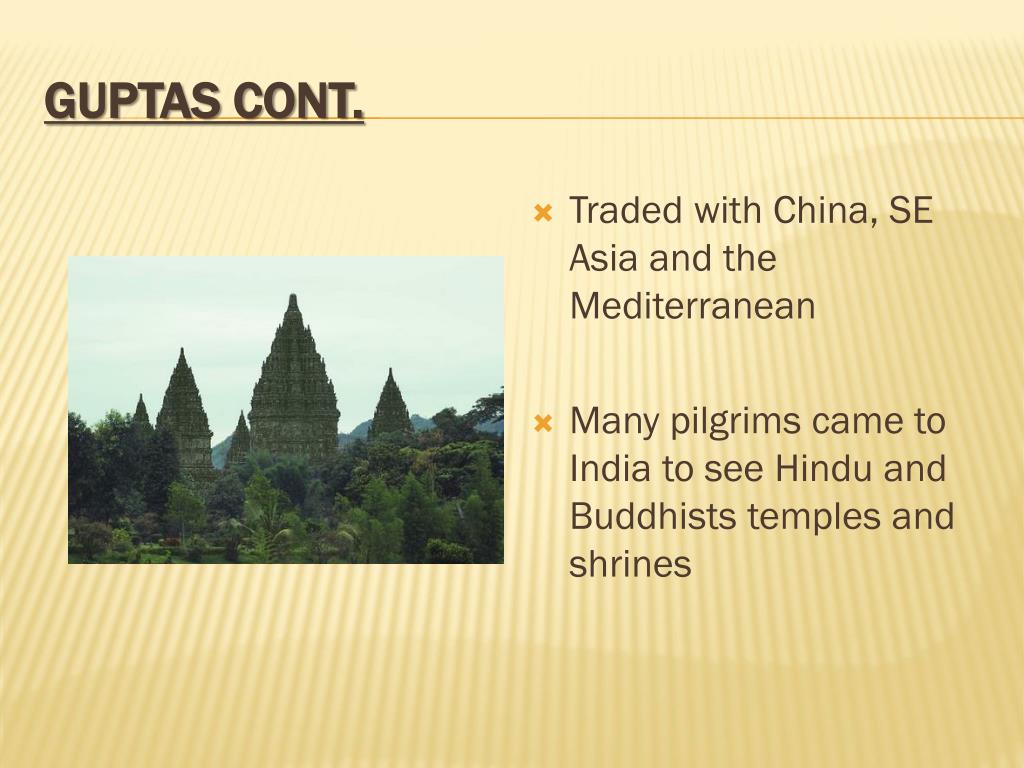 GUPTAS CONT.

Traded with China, SE Asia and the Mediterranean

Many pilgrims came to India to see Hindu and Buddhists temples and shrines